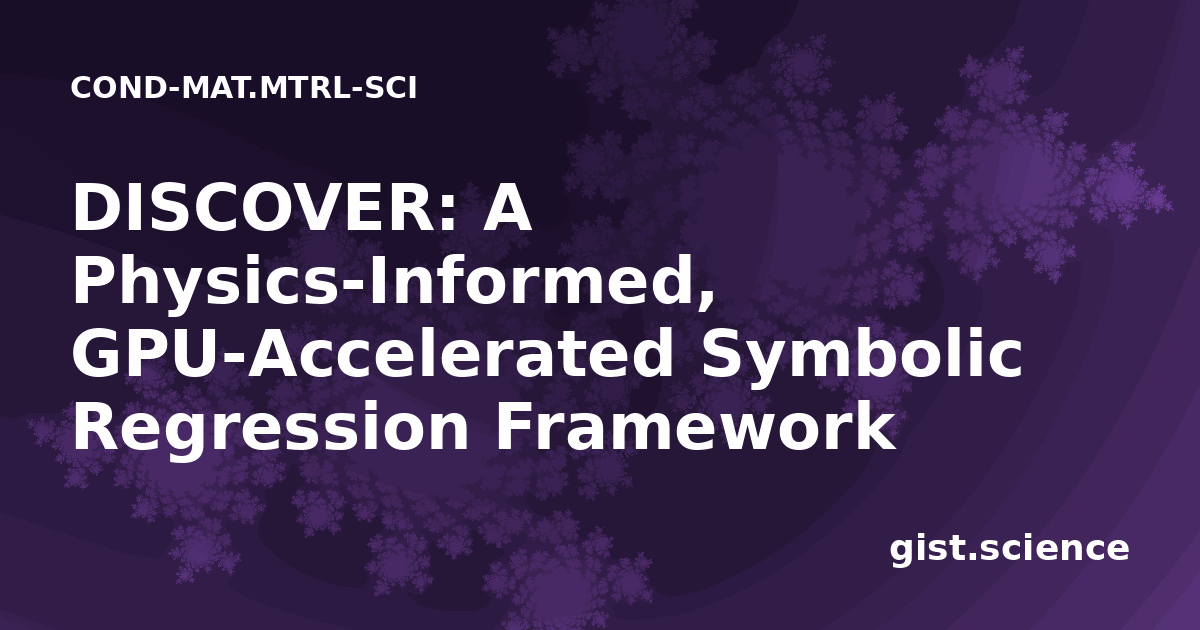 COND-MAT.MTRL-SCI

DISCOVER: A Physics-Informed, GPU-Accelerated Symbolic Regression Framework

gist.science